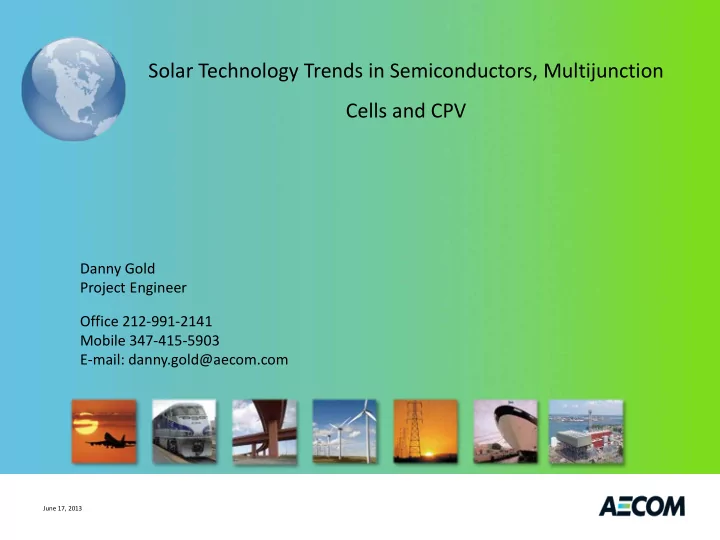 Solar Technology Trends in Semiconductors, Multijunction Cells and CPV

Danny Gold
Project Engineer

Office 212-991-2141
Mobile 347-415-5903
E-mail: danny.gold@aecom.com

June 17, 2013

AECOM